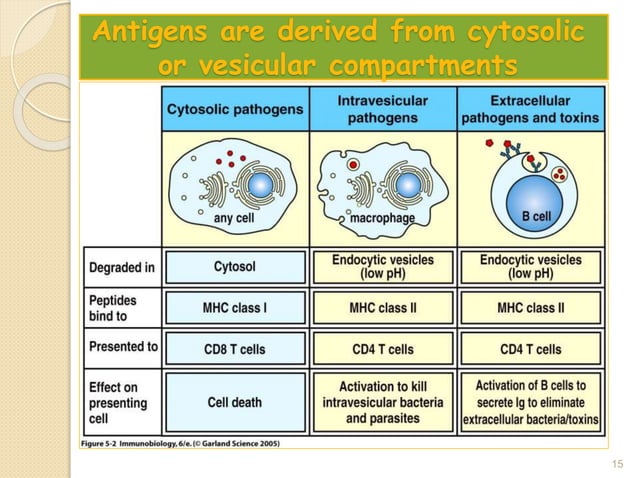 Antigens are derived from cytosolic or vesicular compartments

| | Cytosolic pathogens | Intravesicular pathogens | Extracellular pathogens and toxins |
|---|---|---|---|
| | any cell | macrophage | B cell |
| Degraded in | Cytosol | Endocytic vesicles (low pH) | Endocytic vesicles (low pH) |
| Peptides bind to | MHC class I | MHC class II | MHC class II |
| Presented to | CD8 T cells | CD4 T cells | CD4 T cells |
| Effect on presenting cell | Cell death | Activation to kill intravesicular bacteria and parasites | Activation of B cells to secrete Ig to eliminate extracellular bacteria/toxins |

Figure 5-2 Immunobiology, 6/e. (© Garland Science 2005)

15